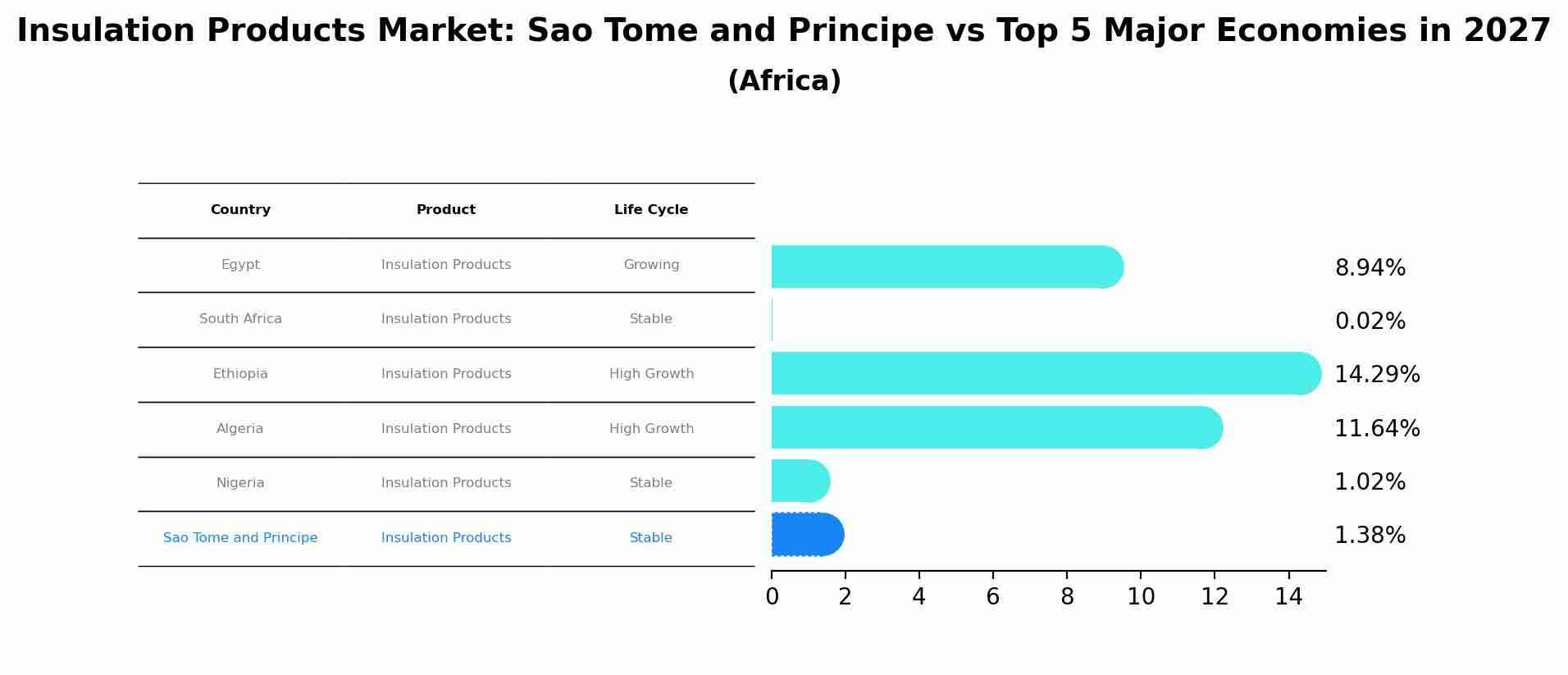 Insulation Products Market: Sao Tome and Principe vs Top 5 Major Economies in 2027
(Africa)

| Country | Product | Life Cycle |
|---|---|---|
| Egypt | Insulation Products | Growing |
| South Africa | Insulation Products | Stable |
| Ethiopia | Insulation Products | High Growth |
| Algeria | Insulation Products | High Growth |
| Nigeria | Insulation Products | Stable |
| Sao Tome and Principe | Insulation Products | Stable |

8.94%
0.02%
14.29%
11.64%
1.02%
1.38%

0 2 4 6 8 10 12 14